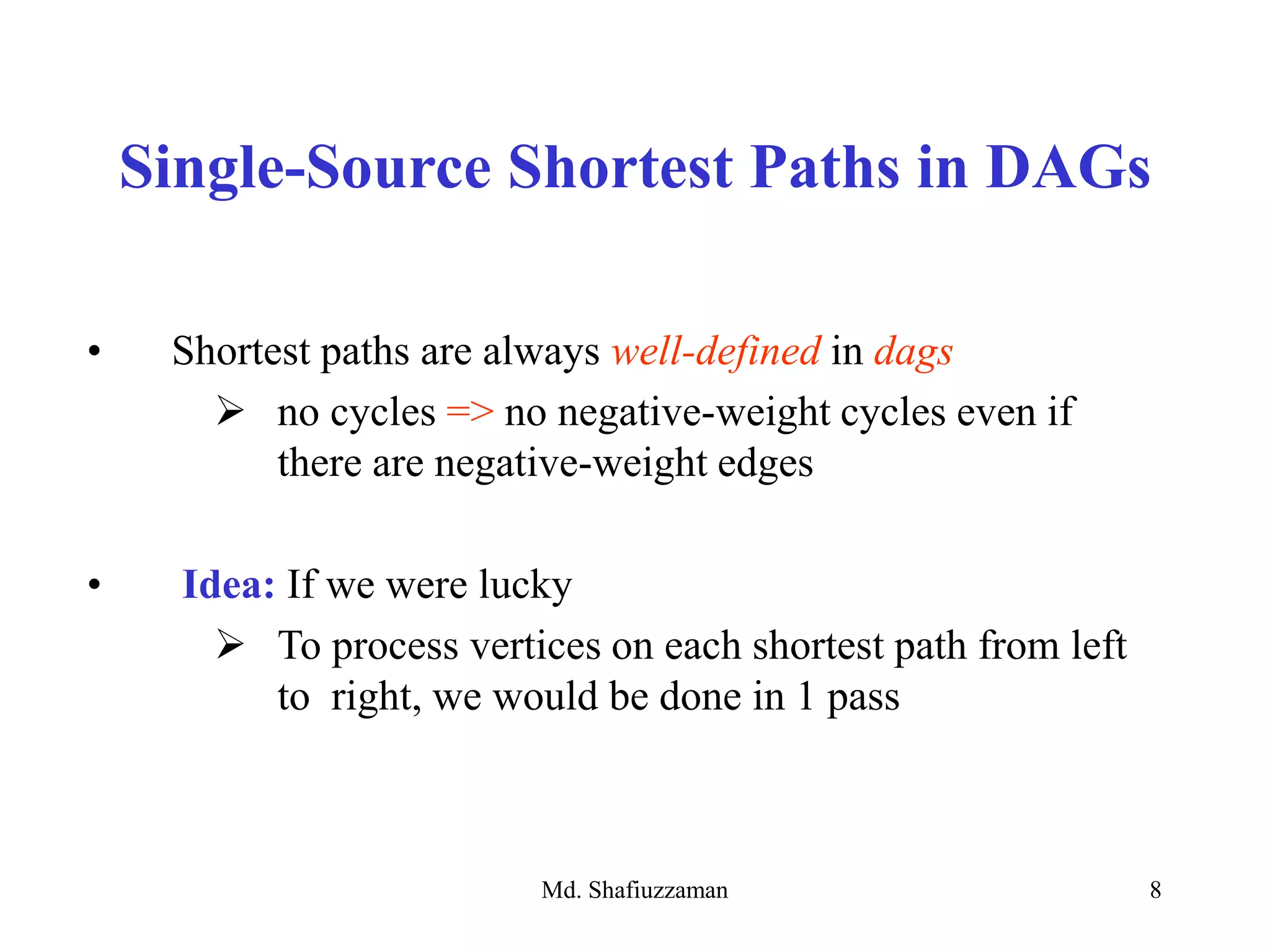 Single-Source Shortest Paths in DAGs

• Shortest paths are always well-defined in dags

➢ no cycles => no negative-weight cycles even if there are negative-weight edges

• Idea: If we were lucky

➢ To process vertices on each shortest path from left to right, we would be done in 1 pass

Md. Shafiuzzaman

8